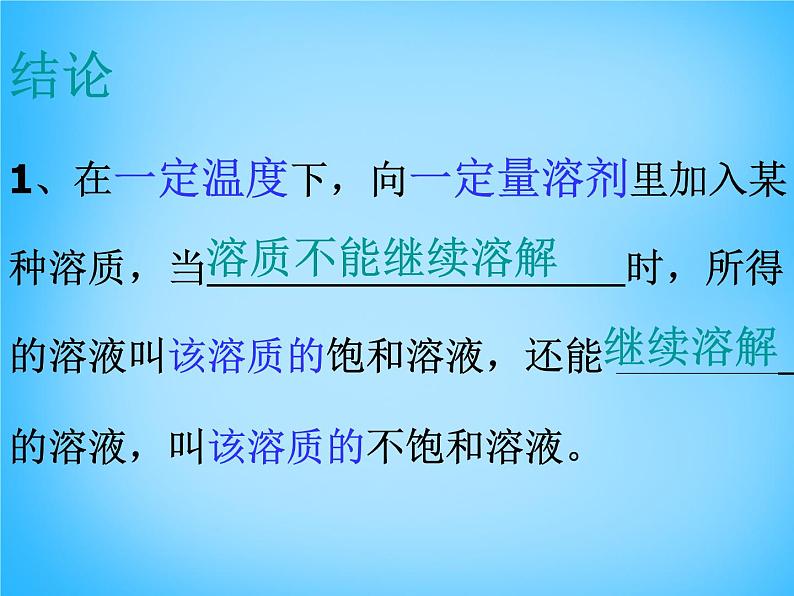 结论

1、在一定温度下，向一定量溶剂里加入某种溶质，当溶质不能继续溶解时，所得的溶液叫该溶质的饱和溶液，还能继续溶解的溶液，叫该溶质的不饱和溶液。